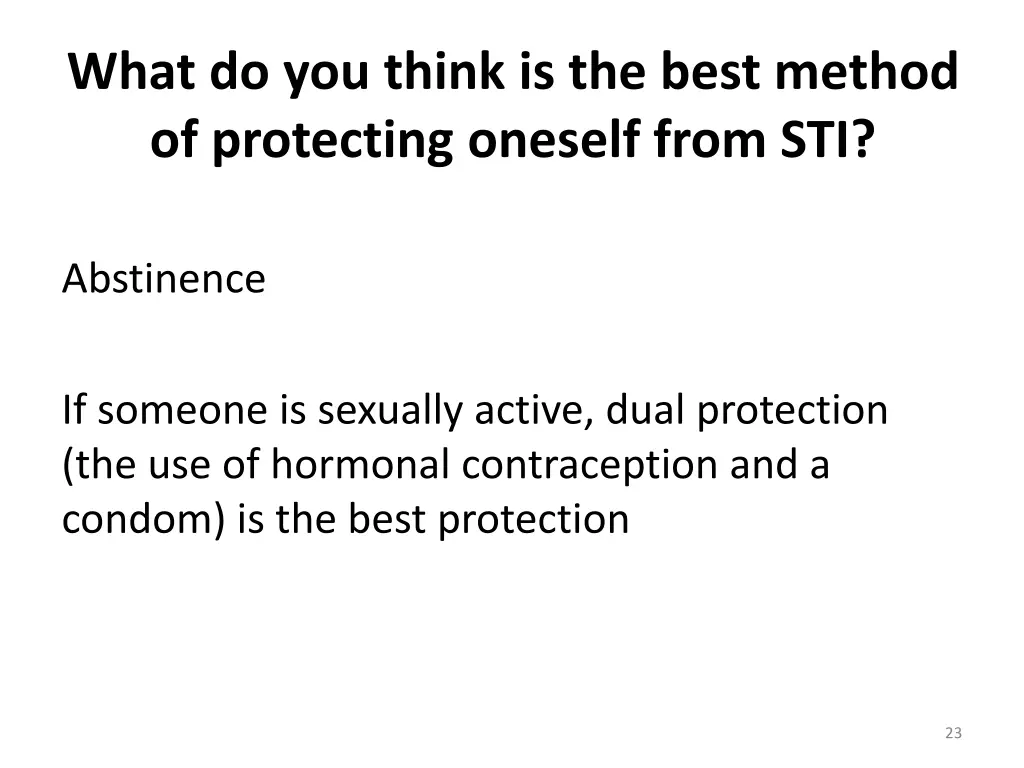 What do you think is the best method of protecting oneself from STI?

Abstinence

If someone is sexually active, dual protection (the use of hormonal contraception and a condom) is the best protection

23